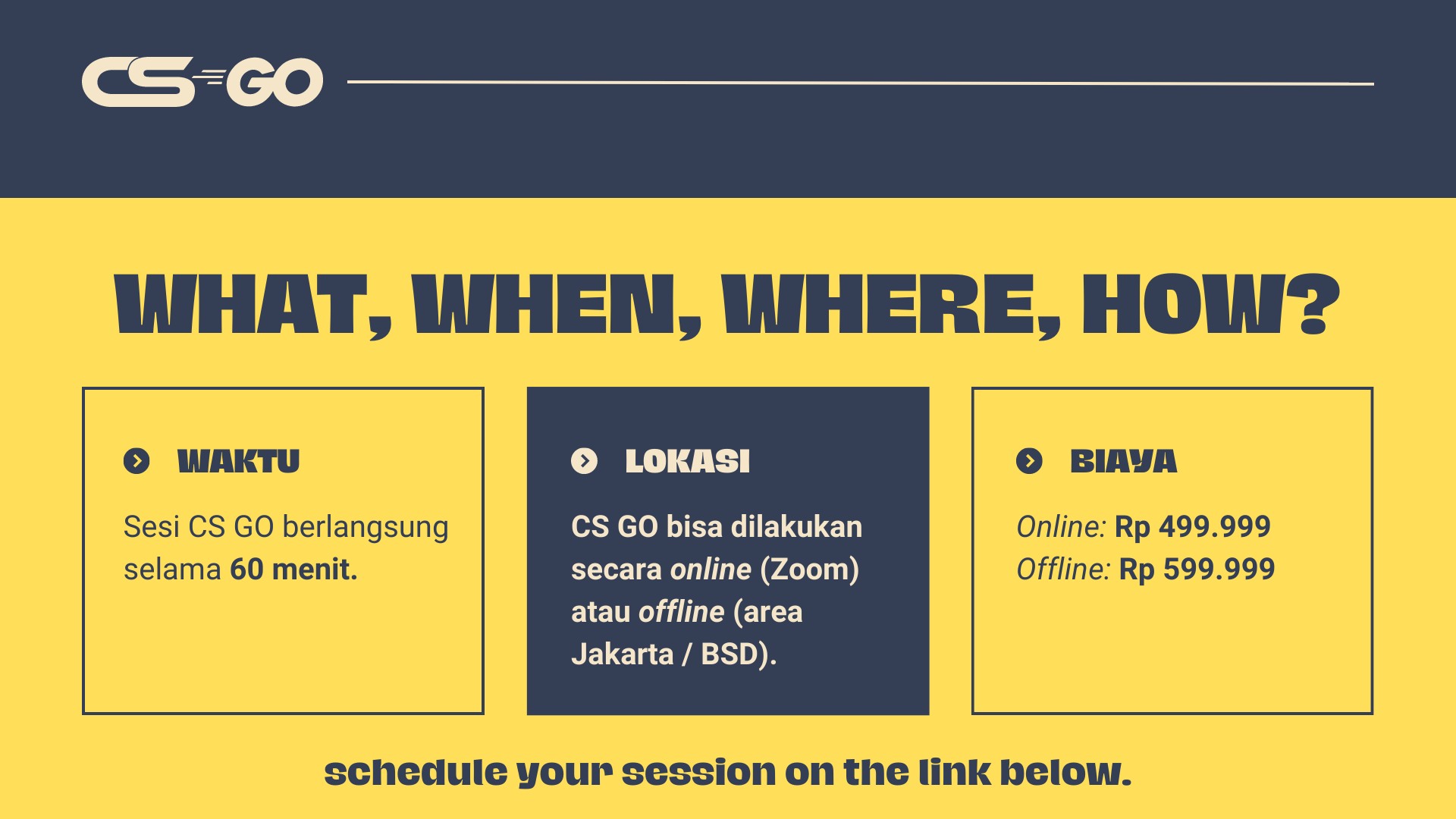 CS GO

WHAT, WHEN, WHERE, HOW?

WAKTU

Sesi CS GO berlangsung selama 60 menit.

LOKASI

CS GO bisa dilakukan secara online (Zoom) atau offline (area Jakarta / BSD).

BIAYA

Online: Rp 499.999
Offline: Rp 599.999

schedule your session on the link below.